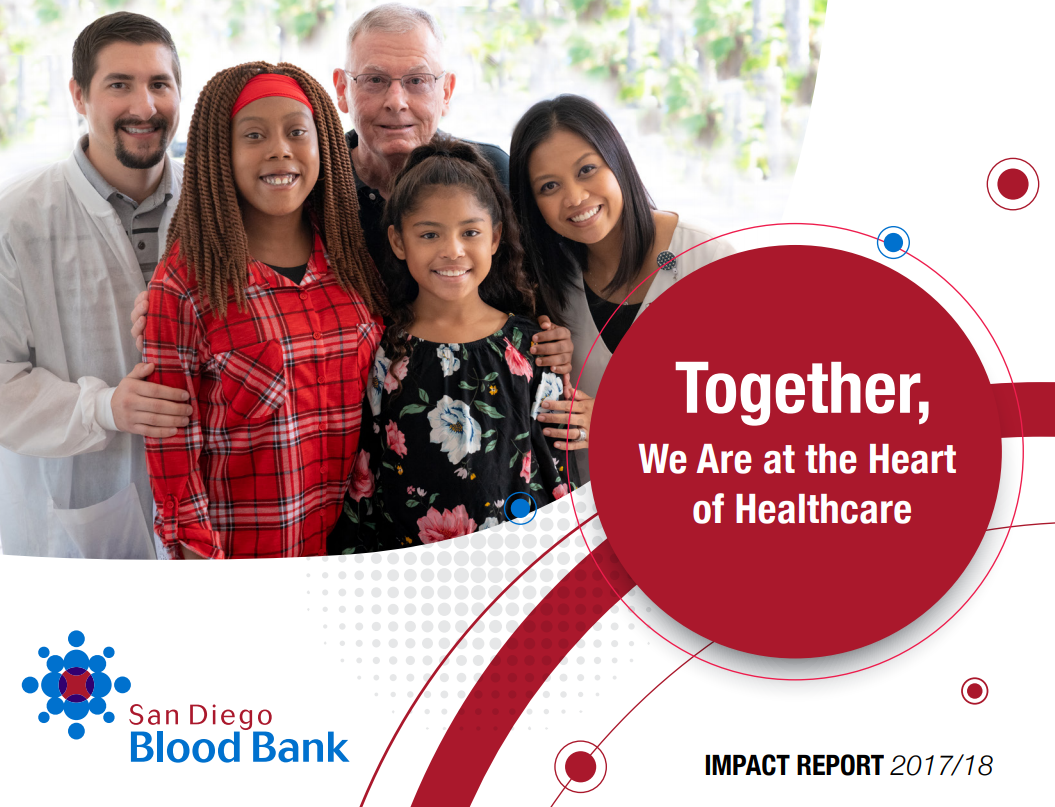 Together,
We Are at the Heart of Healthcare

San Diego
Blood Bank

IMPACT REPORT 2017/18